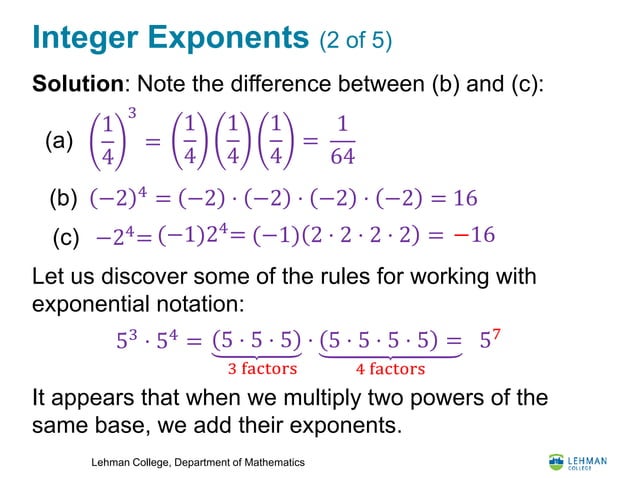 Integer Exponents (2 of 5)

Solution: Note the difference between (b) and (c):

(a) $\left(\frac{1}{4}\right)^3 = \left(\frac{1}{4}\right)\left(\frac{1}{4}\right)\left(\frac{1}{4}\right) = \frac{1}{64}$

(b) $(-2)^4 = (-2) \cdot (-2) \cdot (-2) \cdot (-2) = 16$

(c) $-2^4 = (-1)2^4 = (-1)(2 \cdot 2 \cdot 2 \cdot 2) = -16$

Let us discover some of the rules for working with exponential notation:

$5^3 \cdot 5^4 = \underbrace{(5 \cdot 5 \cdot 5)}_{\text{3 factors}} \cdot \underbrace{(5 \cdot 5 \cdot 5 \cdot 5)}_{\text{4 factors}} = 5^7$

It appears that when we multiply two powers of the same base, we add their exponents.

Lehman College, Department of Mathematics

LEHMAN COLLEGE